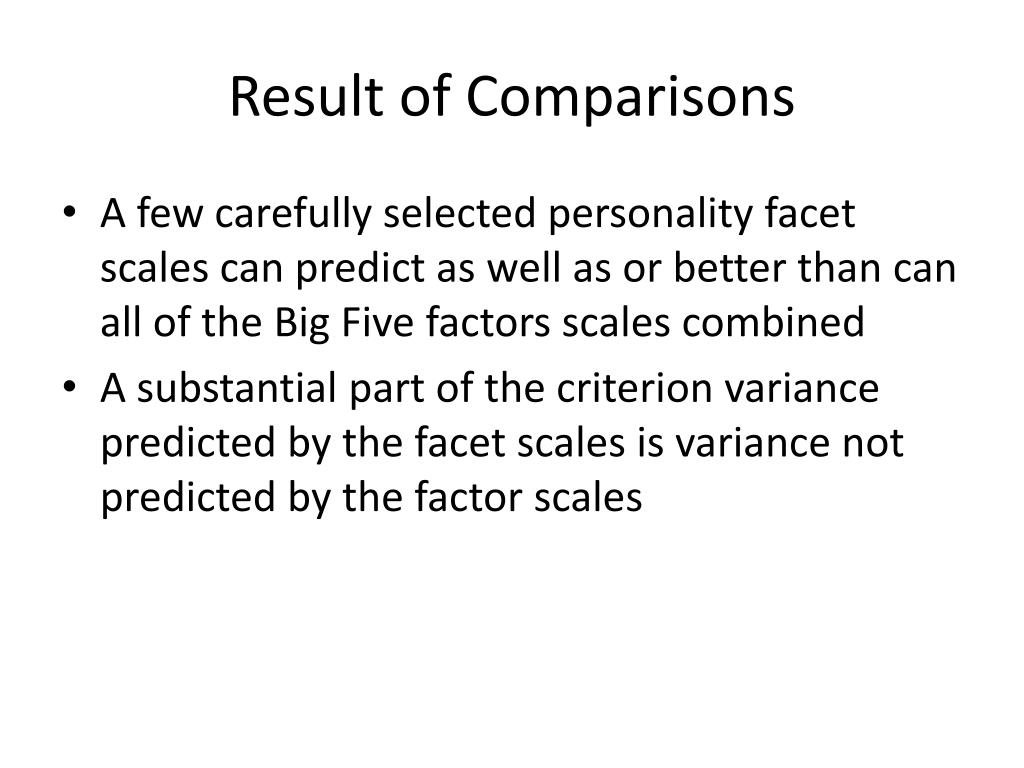 Result of Comparisons

• A few carefully selected personality facet scales can predict as well as or better than can all of the Big Five factors scales combined
• A substantial part of the criterion variance predicted by the facet scales is variance not predicted by the factor scales